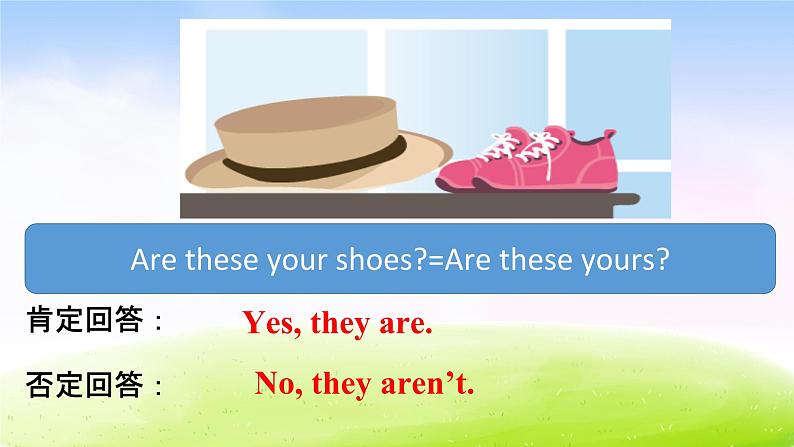 Are these your shoes?=Are these yours?

肯定回答： Yes, they are.

否定回答： No, they aren’t.